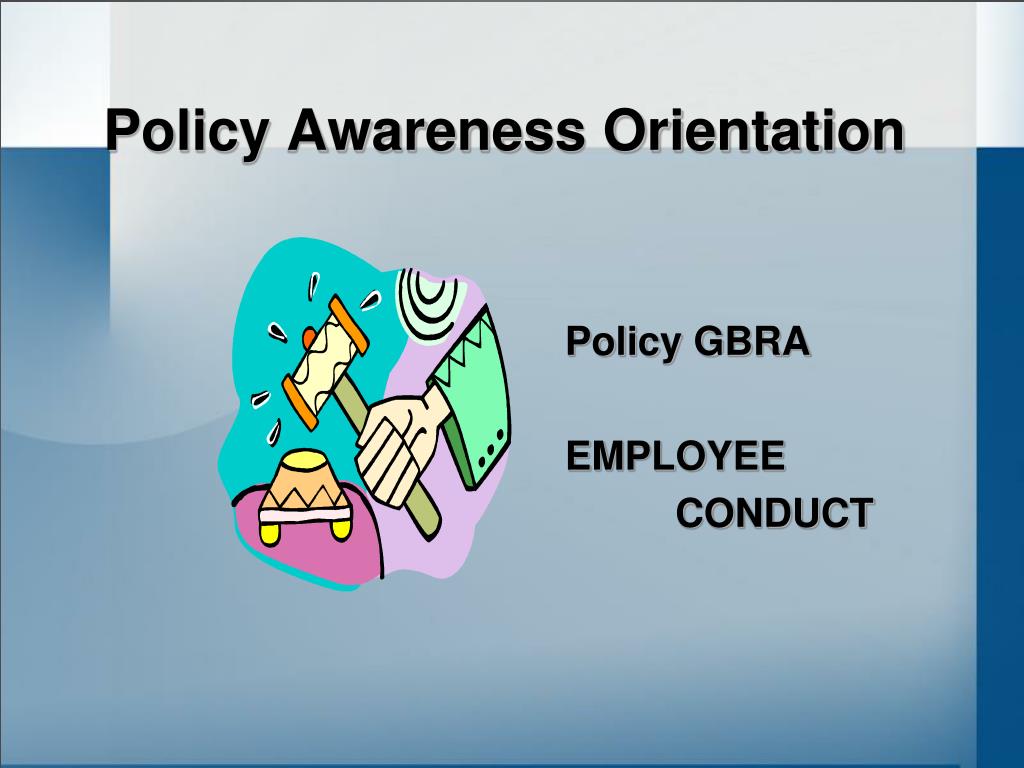 Policy Awareness Orientation

Policy GBRA

EMPLOYEE CONDUCT